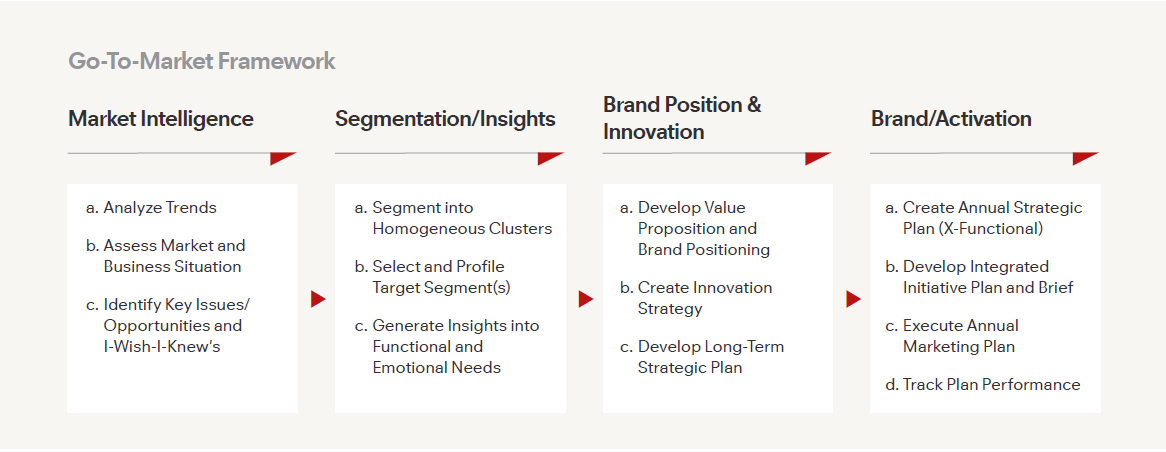 Go-To-Market Framework

Market Intelligence

a. Analyze Trends

b. Assess Market and Business Situation

c. Identify Key Issues/ Opportunities and I-Wish-I-Knew's

Segmentation/Insights

a. Segment into Homogeneous Clusters

b. Select and Profile Target Segment(s)

c. Generate Insights into Functional and Emotional Needs

Brand Position & Innovation

a. Develop Value Proposition and Brand Positioning

b. Create Innovation Strategy

c. Develop Long-Term Strategic Plan

Brand/Activation

a. Create Annual Strategic Plan (X-Functional)

b. Develop Integrated Initiative Plan and Brief

c. Execute Annual Marketing Plan

d. Track Plan Performance